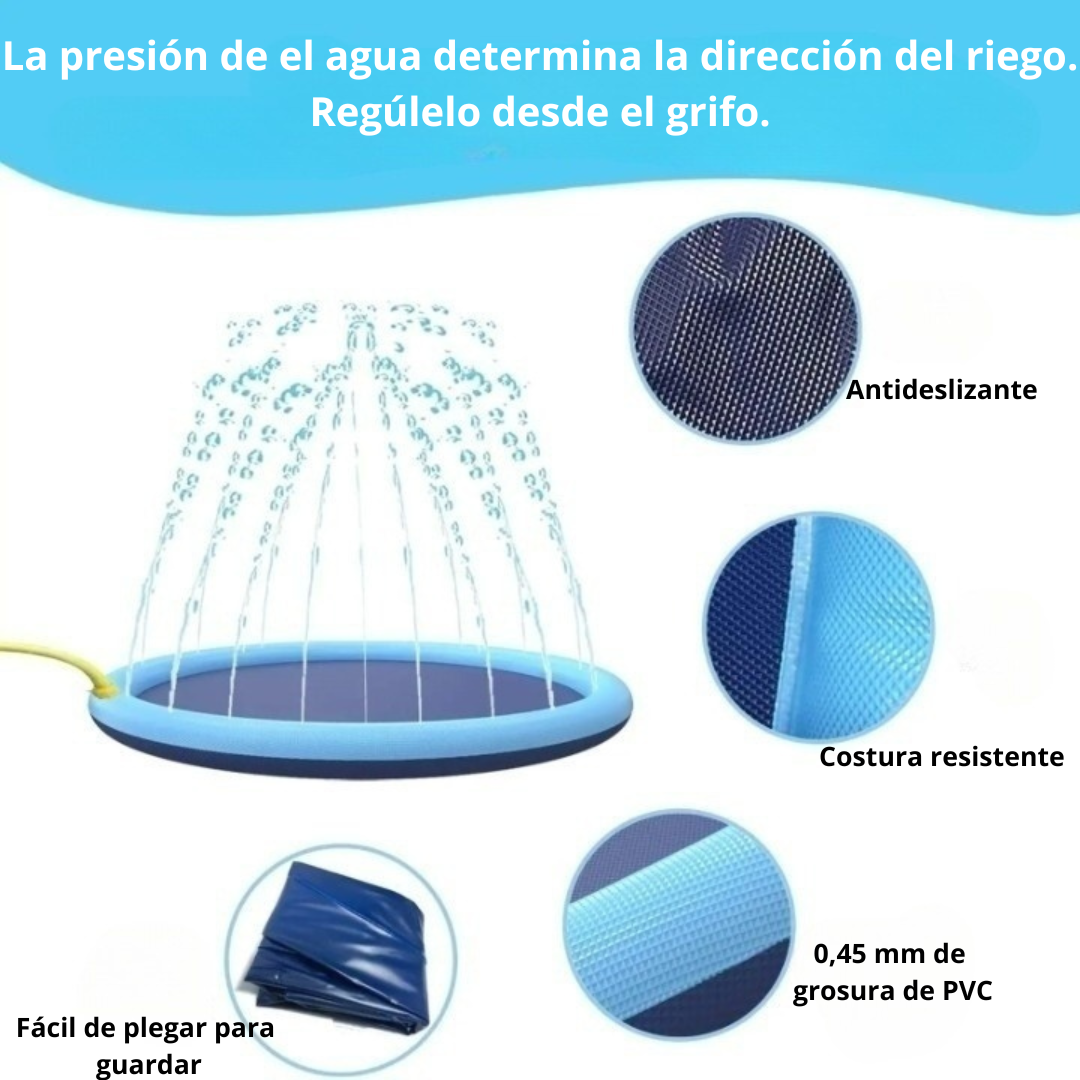 La presión de el agua determina la dirección del riego. Regúlelo desde el grifo.

Antideslizante

Costura resistente

0,45 mm de grosura de PVC

Fácil de plegar para guardar